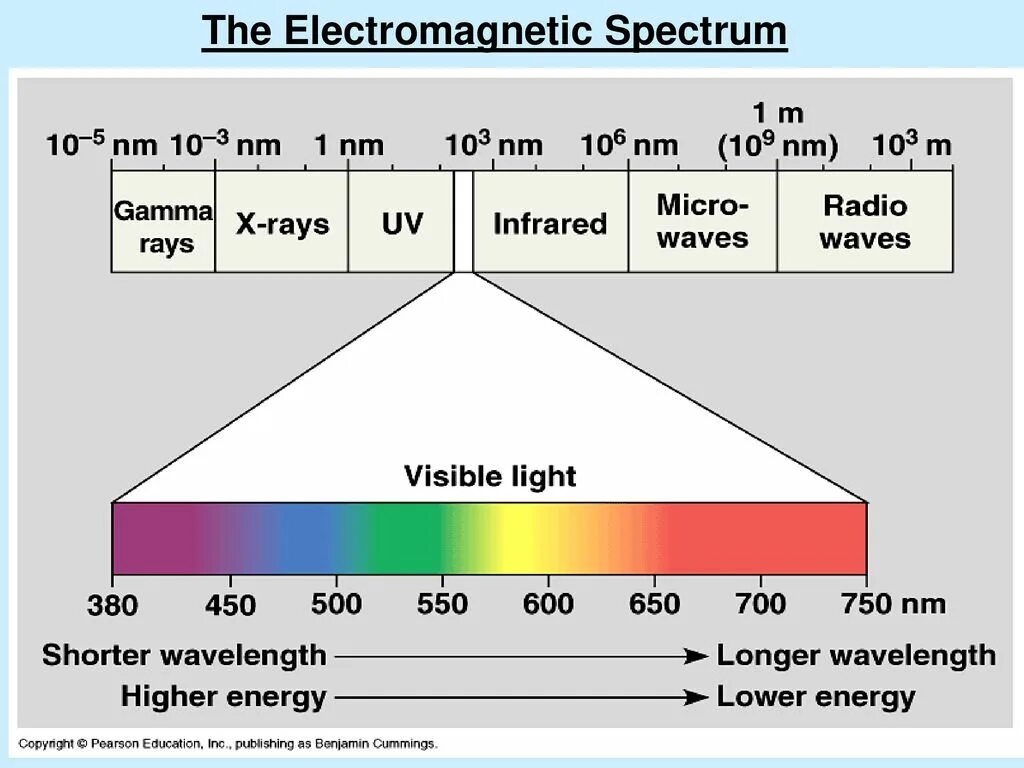 The Electromagnetic Spectrum

$10^{-5}$ nm $10^{-3}$ nm 1 nm $10^{3}$ nm $10^{6}$ nm 1 m ($10^{9}$ nm) $10^{3}$ m

Gamma rays
X-rays
UV
Infrared
Micro-waves
Radio waves

Visible light

380 450 500 550 600 650 700 750 nm

Shorter wavelength → Longer wavelength
Higher energy → Lower energy

Copyright © Pearson Education, Inc., publishing as Benjamin Cummings.